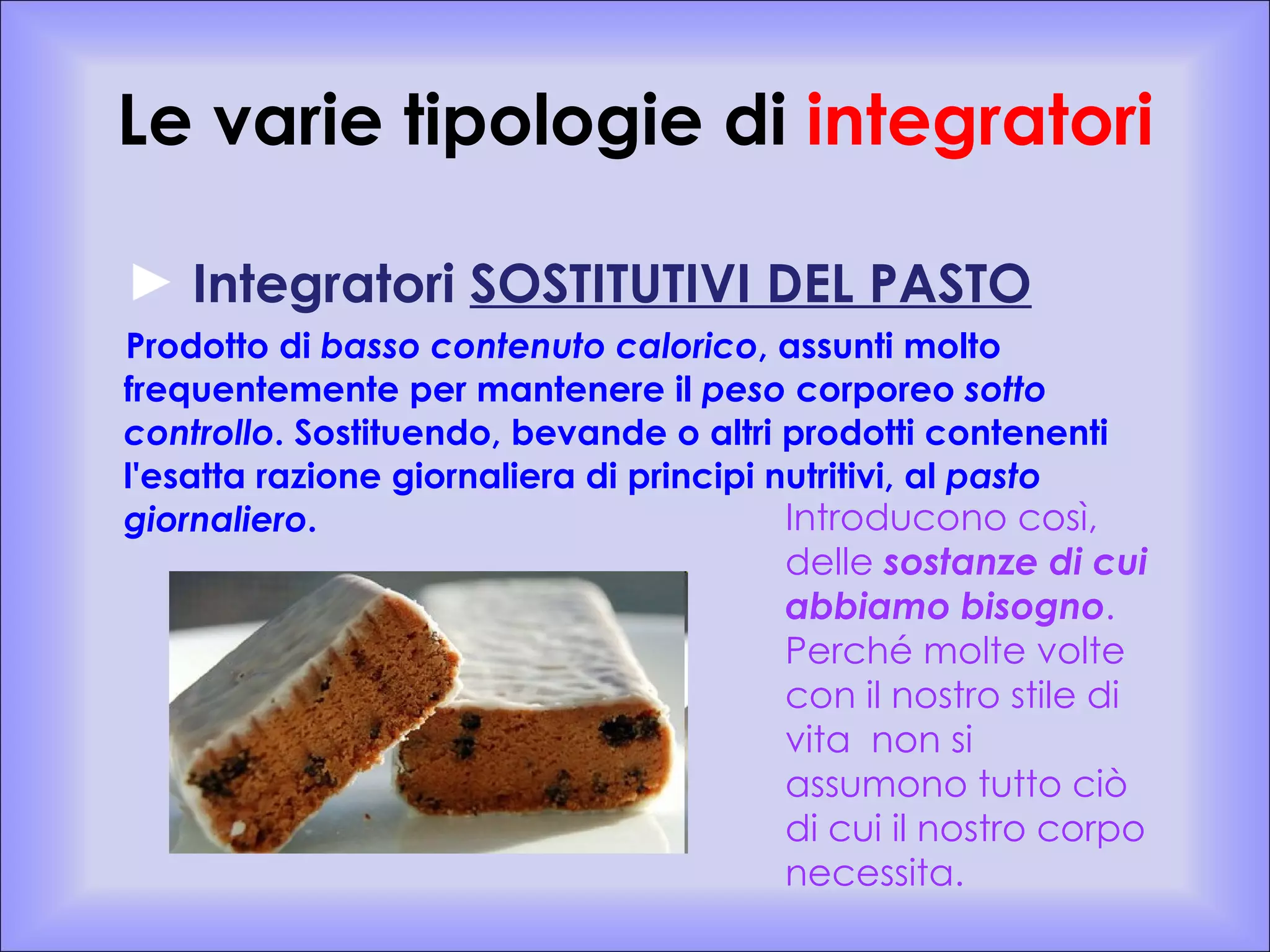 Le varie tipologie di integratori

► Integratori SOSTITUTIVI DEL PASTO

Prodotto di basso contenuto calorico, assunti molto frequentemente per mantenere il peso corporeo sotto controllo. Sostituendo, bevande o altri prodotti contenenti l'esatta razione giornaliera di principi nutritivi, al pasto giornaliero.

Introducono così, delle sostanze di cui abbiamo bisogno. Perché molte volte con il nostro stile di vita non si assumono tutto ciò di cui il nostro corpo necessita.